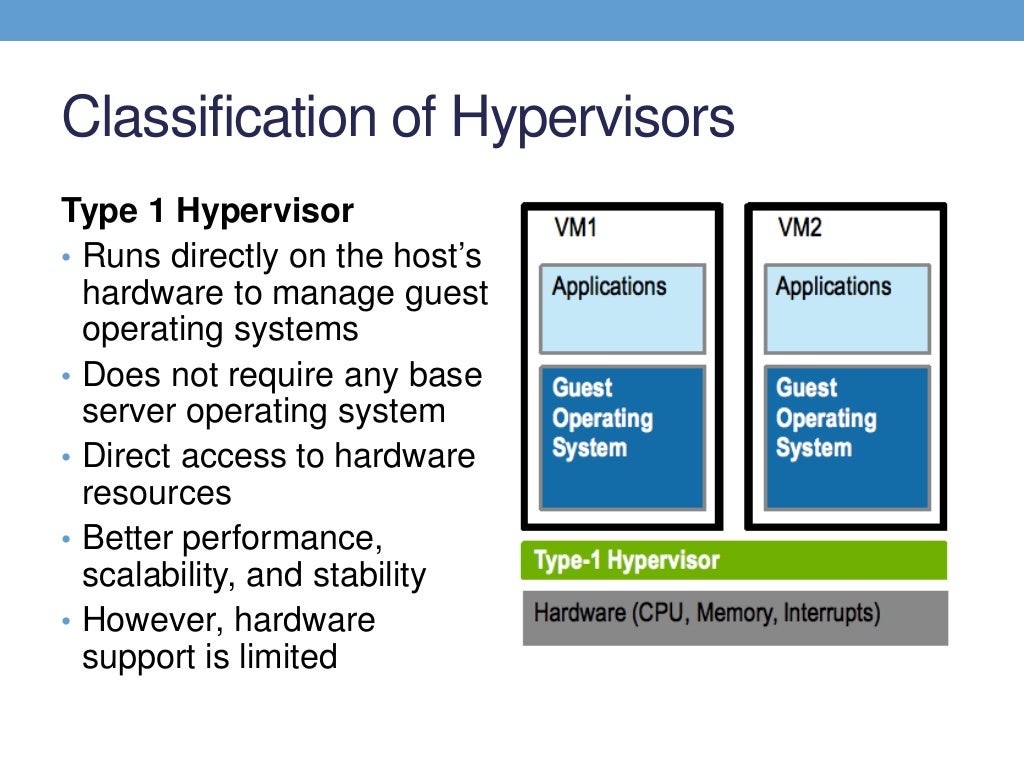 Classification of Hypervisors

Type 1 Hypervisor

• Runs directly on the host's hardware to manage guest operating systems
• Does not require any base server operating system
• Direct access to hardware resources
• Better performance, scalability, and stability
• However, hardware support is limited

VM1

Applications

Guest Operating System

VM2

Applications

Guest Operating System

Type-1 Hypervisor

Hardware (CPU, Memory, Interrupts)